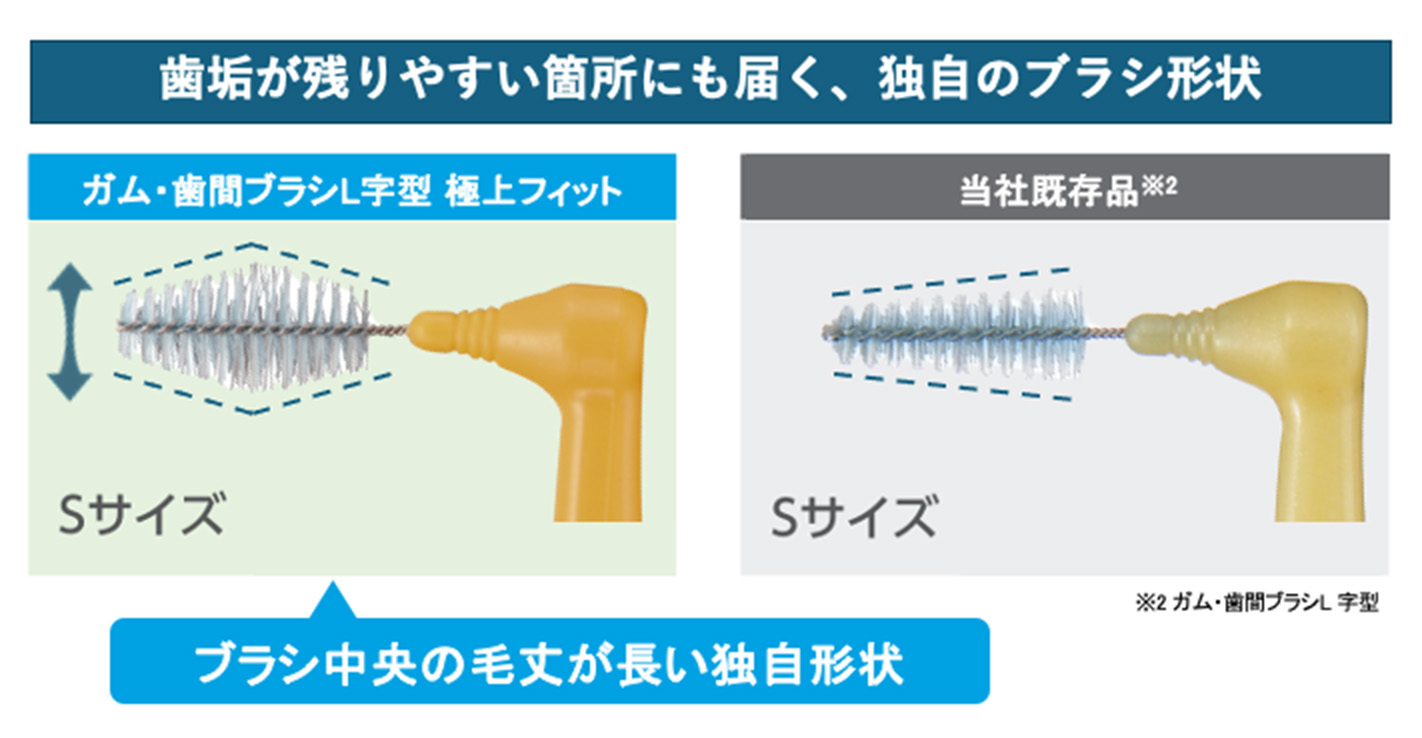 歯垢が残りやすい箇所にも届く、独自のブラシ形状

ガム・歯間ブラシL字型 極上フィット

Sサイズ

当社既存品※2

Sサイズ

※2 ガム・歯間ブラシL 字型

ブラシ中央の毛丈が長い独自形状